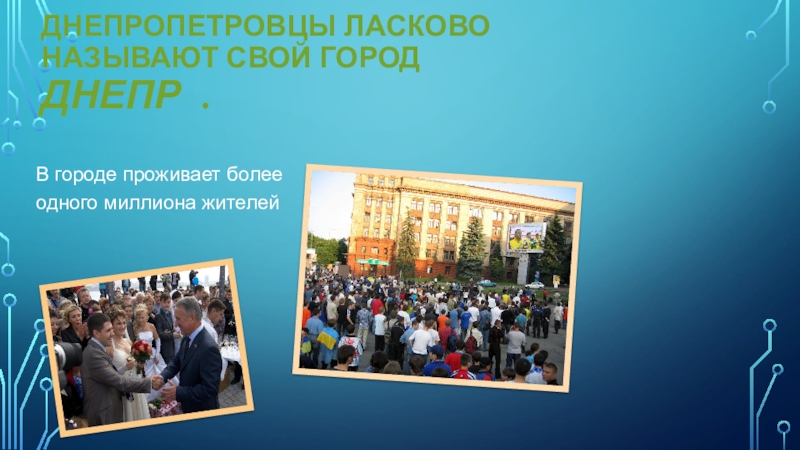 ДНЕПРОПЕТРОВЦЫ ЛАСКОВО НАЗЫВАЮТ СВОЙ ГОРОД ДНЕПР .

В городе проживает более одного миллиона жителей